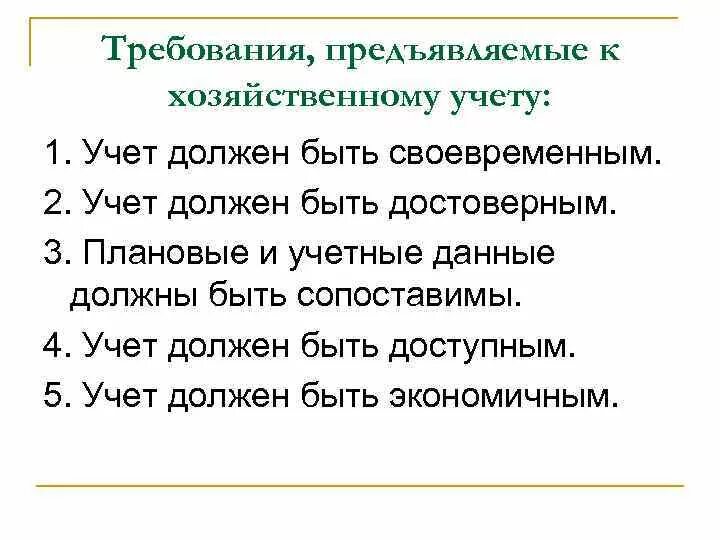 Требования, предъявляемые к хозяйственному учету:

1. Учет должен быть своевременным.

2. Учет должен быть достоверным.

3. Плановые и учетные данные должны быть сопоставимы.

4. Учет должен быть доступным.

5. Учет должен быть экономичным.